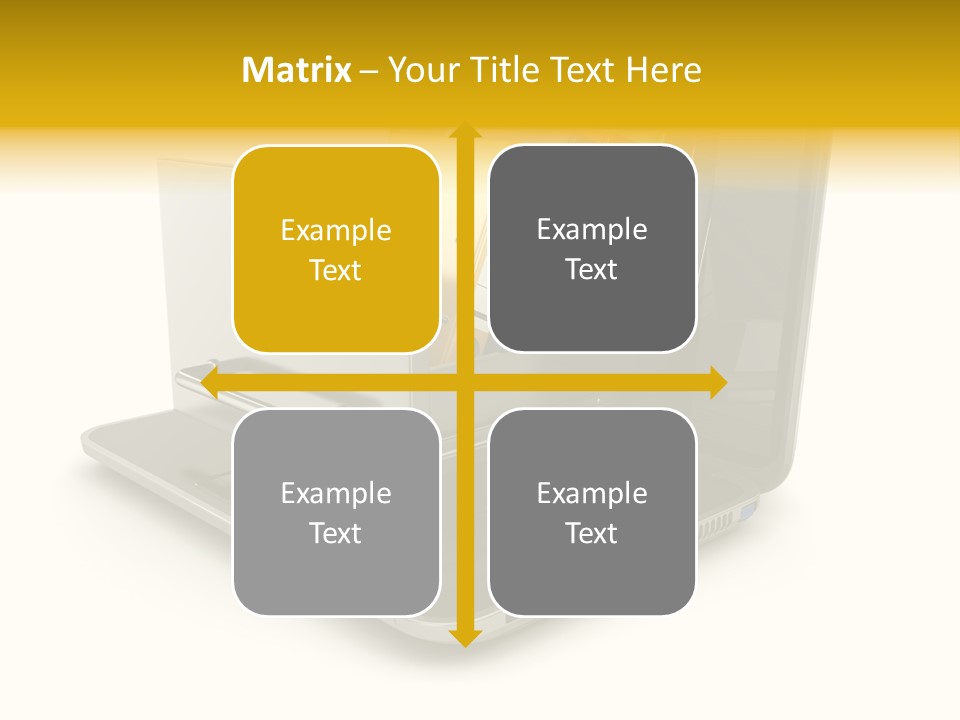 Matrix – Your Title Text Here

Example Text

Example Text

Example Text

Example Text